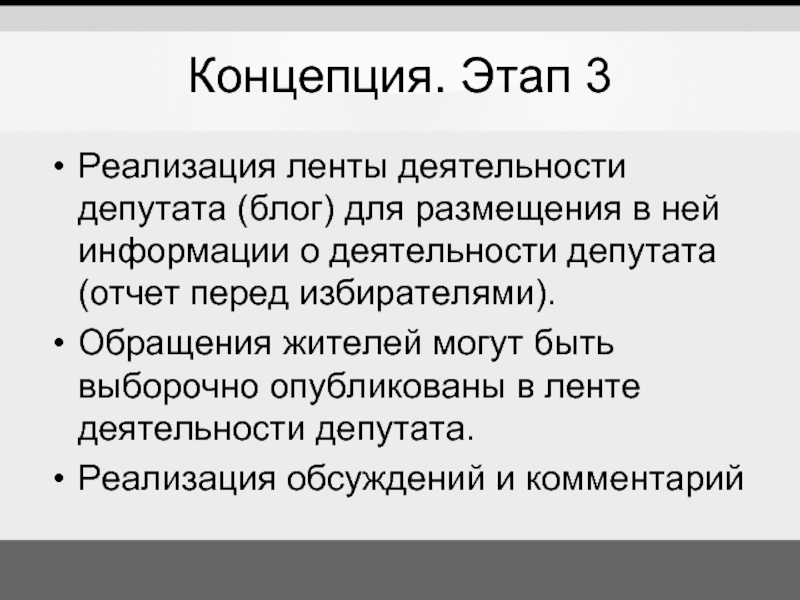 Концепция. Этап 3

• Реализация ленты деятельности депутата (блог) для размещения в ней информации о деятельности депутата (отчет перед избирателями).

• Обращения жителей могут быть выборочно опубликованы в ленте деятельности депутата.

• Реализация обсуждений и комментарий